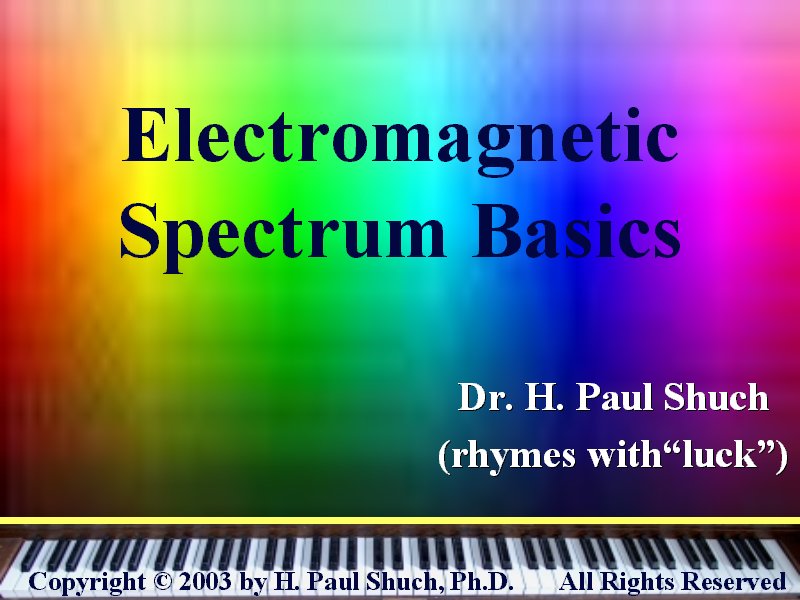 Electromagnetic Spectrum Basics

Dr. H. Paul Shuch
(rhymes with“luck”)

Copyright © 2003 by H. Paul Shuch, Ph.D. All Rights Reserved